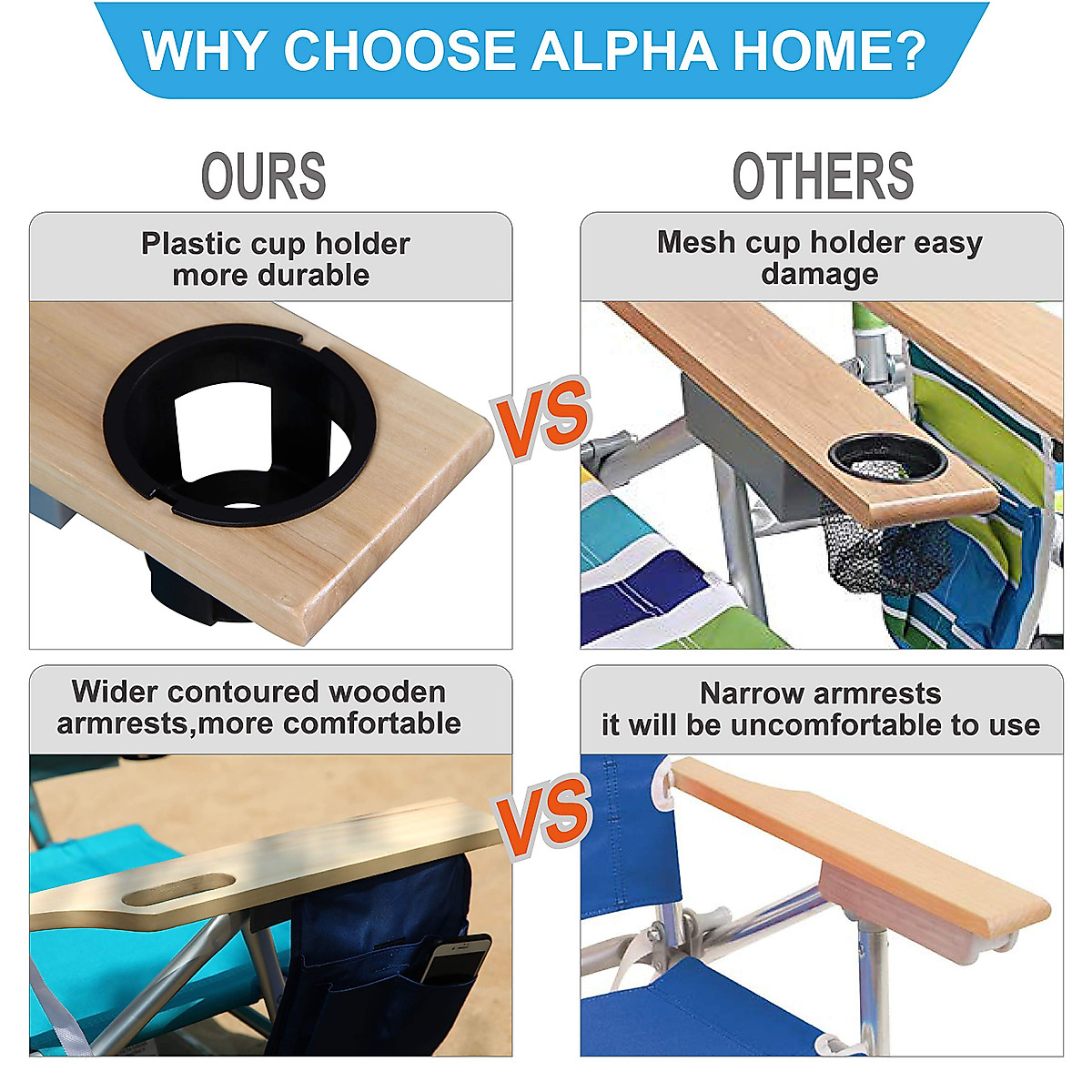 WHY CHOOSE ALPHA HOME?

OURS

OTHERS

Plastic cup holder more durable

VS

Mesh cup holder easy damage

Wider contoured wooden armrests,more comfortable

VS

Narrow armrests it will be uncomfortable to use